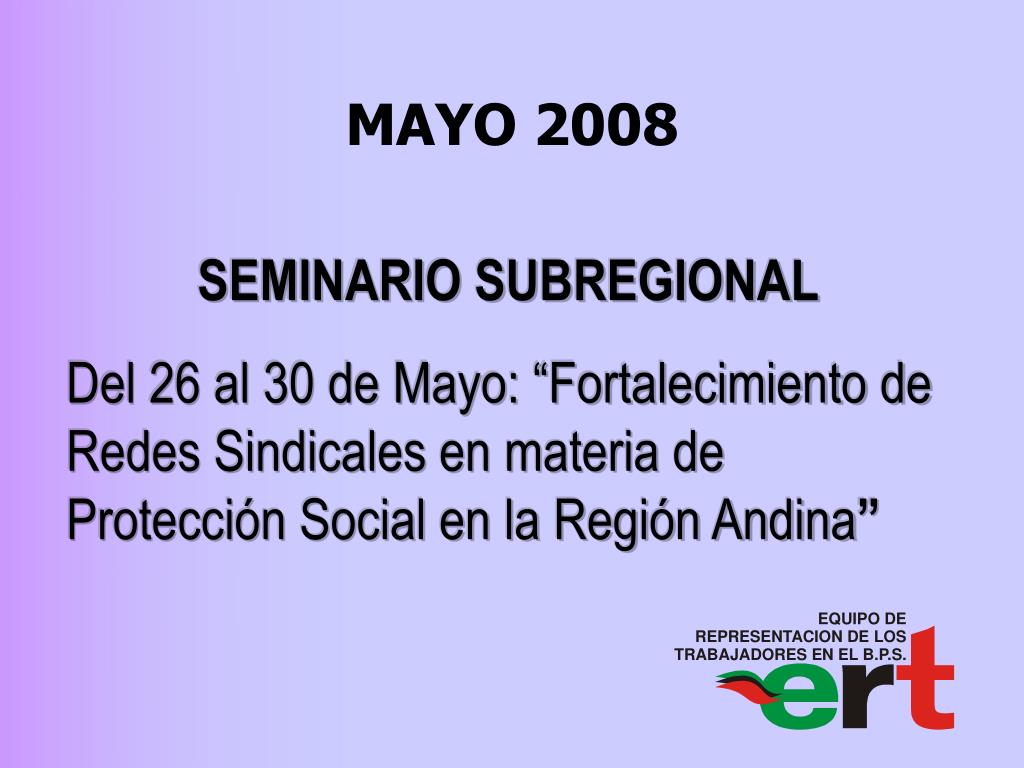 MAYO 2008

SEMINARIO SUBREGIONAL

Del 26 al 30 de Mayo: “Fortalecimiento de Redes Sindicales en materia de Protección Social en la Región Andina”

EQUIPO DE REPRESENTACION DE LOS TRABAJADORES EN EL B.P.S.

ert